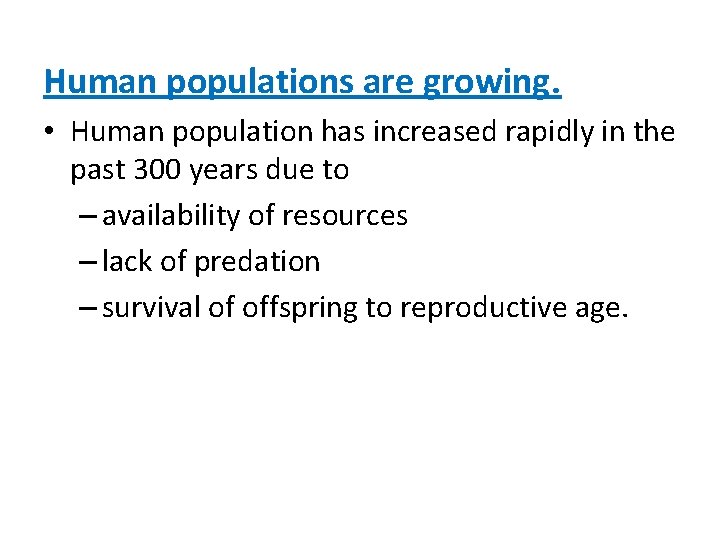 Human populations are growing.

• Human population has increased rapidly in the past 300 years due to
– availability of resources
– lack of predation
– survival of offspring to reproductive age.